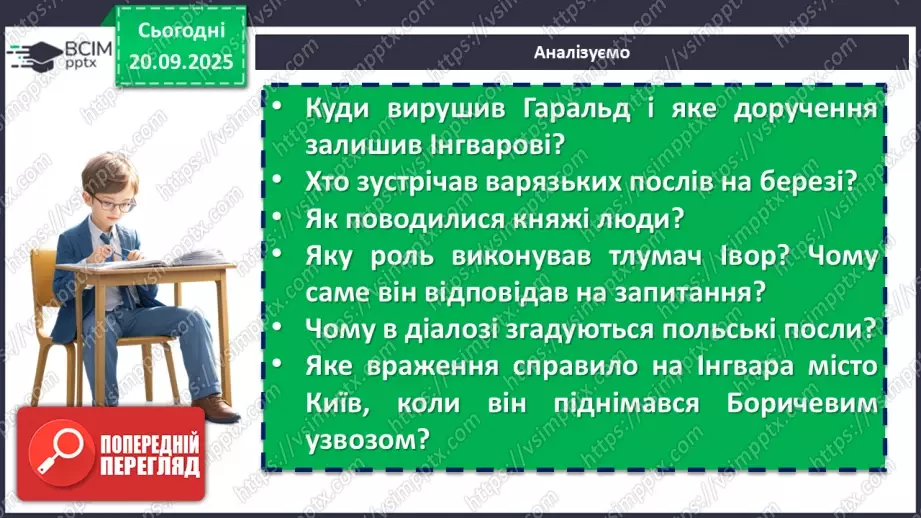 ВСІМ pptx

Сьогодні 20.09.2025

Аналізуємо

• Куди вирушив Гаральд і яке доручення залишив Інгварові?
• Хто зустрічав варязьких послів на березі?
• Як поводилися княжі люди?
• Яку роль виконував тлумач Івор? Чому саме він відповідав на запитання?
• Чому в діалозі згадуються польські посли?
• Яке враження справило на Інгвара місто Київ, коли він піднімався Боричевим узвозом?

ПОПЕРЕДНІЙ ПЕРЕГЛЯД

https://vsimpptx.com